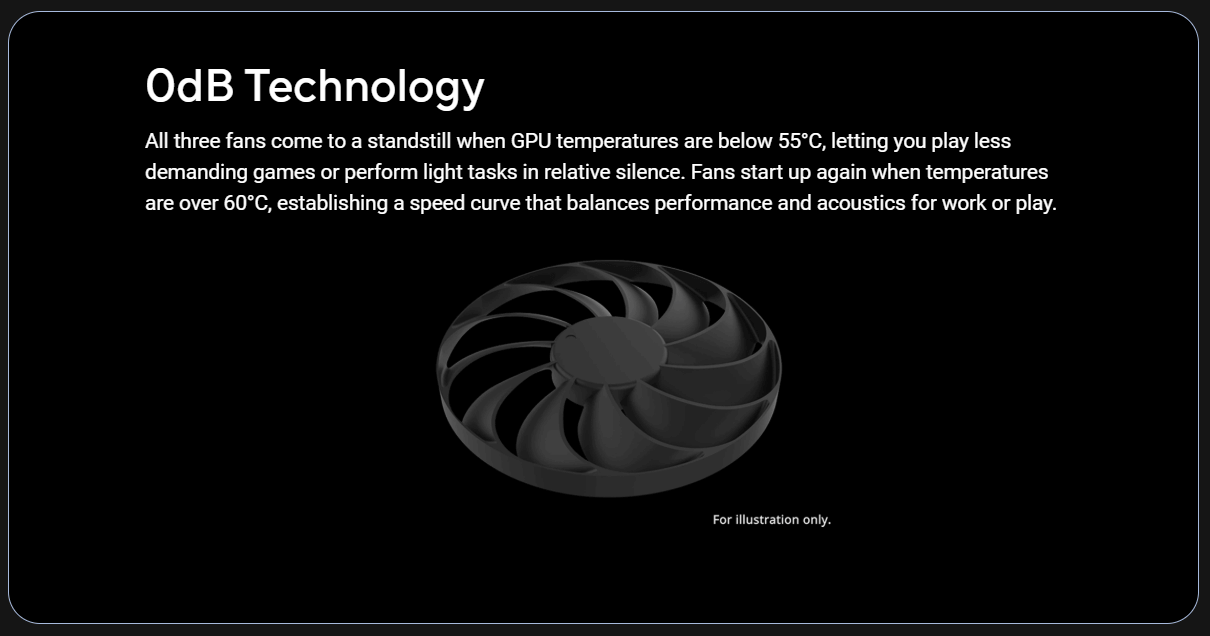 0dB Technology

All three fans come to a standstill when GPU temperatures are below 55°C, letting you play less demanding games or perform light tasks in relative silence. Fans start up again when temperatures are over 60°C, establishing a speed curve that balances performance and acoustics for work or play.

For illustration only.